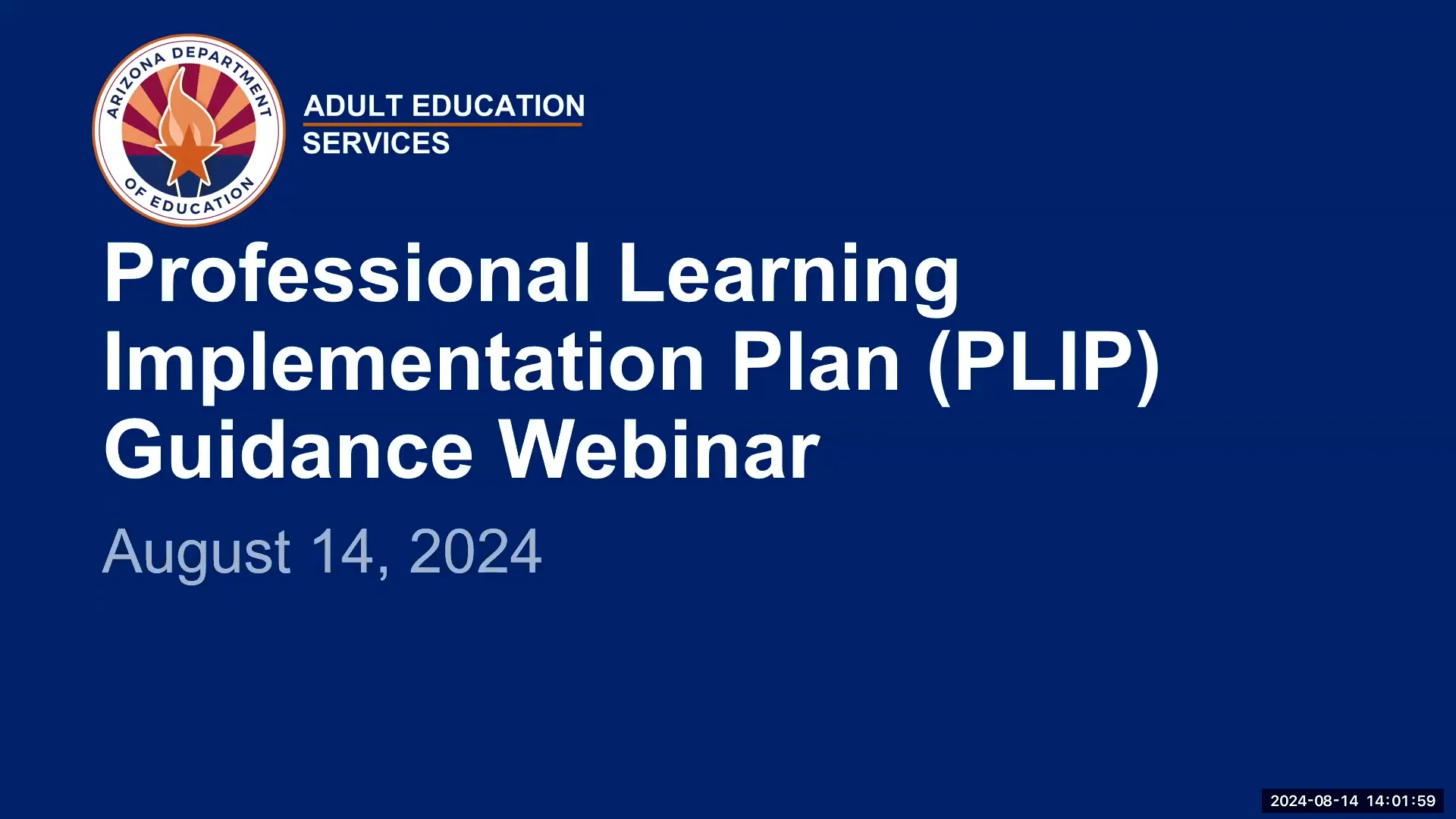 ARIZONA DEPARTMENT OF EDUCATION

ADULT EDUCATION SERVICES

Professional Learning Implementation Plan (PLIP) Guidance Webinar

August 14, 2024

2024-08-14 14:01:59